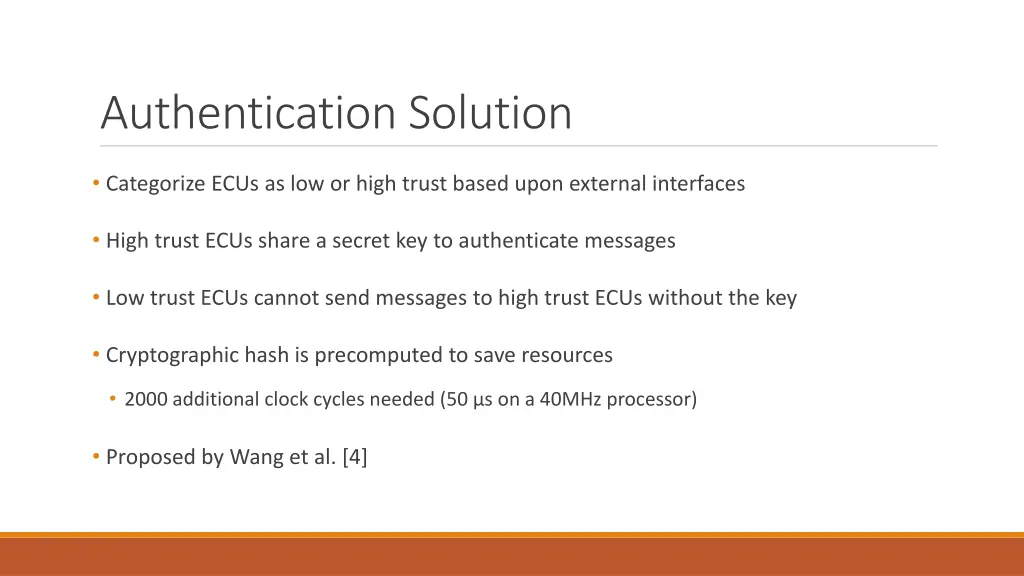 Authentication Solution

• Categorize ECUs as low or high trust based upon external interfaces

• High trust ECUs share a secret key to authenticate messages

• Low trust ECUs cannot send messages to high trust ECUs without the key

• Cryptographic hash is precomputed to save resources

• 2000 additional clock cycles needed (50 µs on a 40MHz processor)

• Proposed by Wang et al. [4]